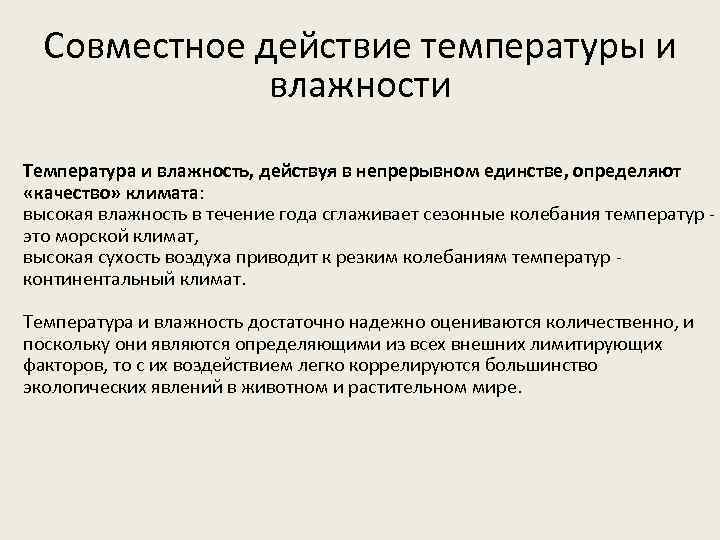 Совместное действие температуры и влажности

Температура и влажность, действуя в непрерывном единстве, определяют «качество» климата:
высокая влажность в течение года сглаживает сезонные колебания температур - это морской климат,
высокая сухость воздуха приводит к резким колебаниям температур - континентальный климат.

Температура и влажность достаточно надежно оцениваются количественно, и поскольку они являются определяющими из всех внешних лимитирующих факторов, то с их воздействием легко коррелируются большинство экологических явлений в животном и растительном мире.